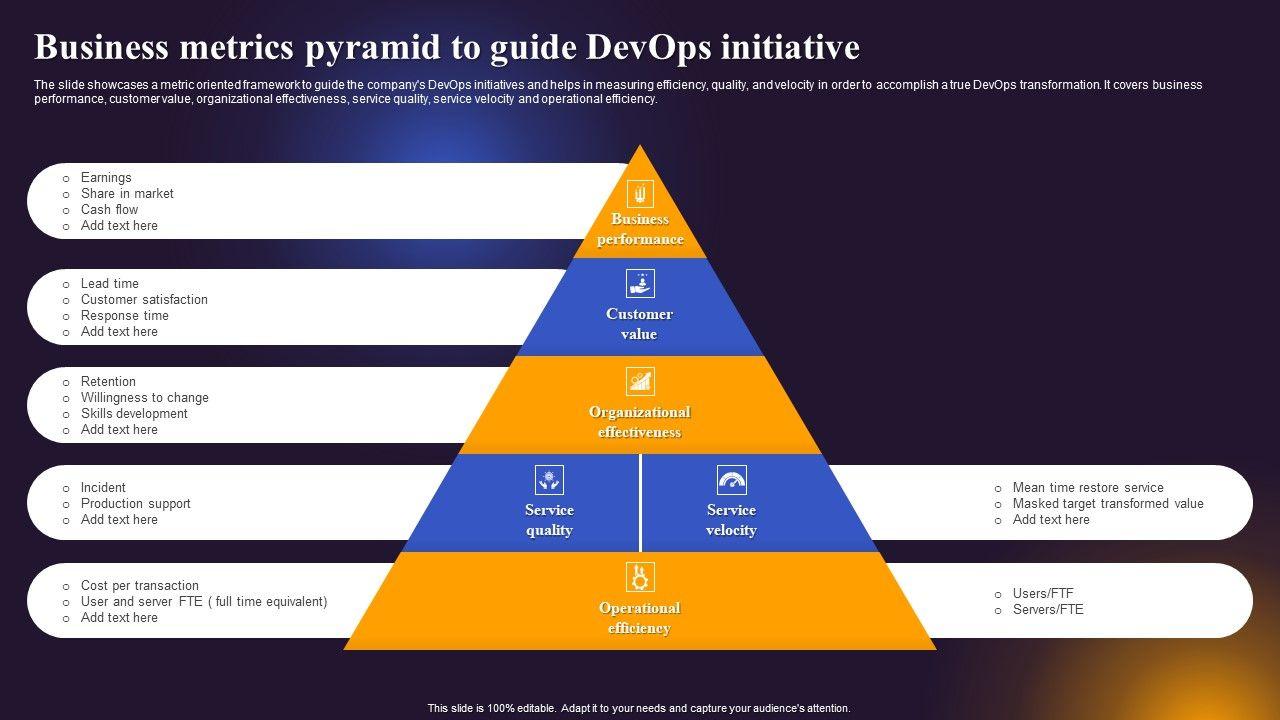 Business metrics pyramid to guide DevOps initiative

The slide showcases a metric oriented framework to guide the company's DevOps initiatives and helps in measuring efficiency, quality, and velocity in order to accomplish a true DevOps transformation. It covers business performance, customer value, organizational effectiveness, service quality, service velocity and operational efficiency.

o Earnings
o Share in market
o Cash flow
o Add text here

Business performance

o Lead time
o Customer satisfaction
o Response time
o Add text here

Customer value

o Retention
o Willingness to change
o Skills development
o Add text here

Organizational effectiveness

o Incident
o Production support
o Add text here

Service quality

Service velocity

o Mean time restore service
o Masked target transformed value
o Add text here

o Cost per transaction
o User and server FTE ( full time equivalent)
o Add text here

Operational efficiency

o Users/FTF
o Servers/FTE

This slide is 100% editable. Adapt it to your needs and capture your audience's attention.